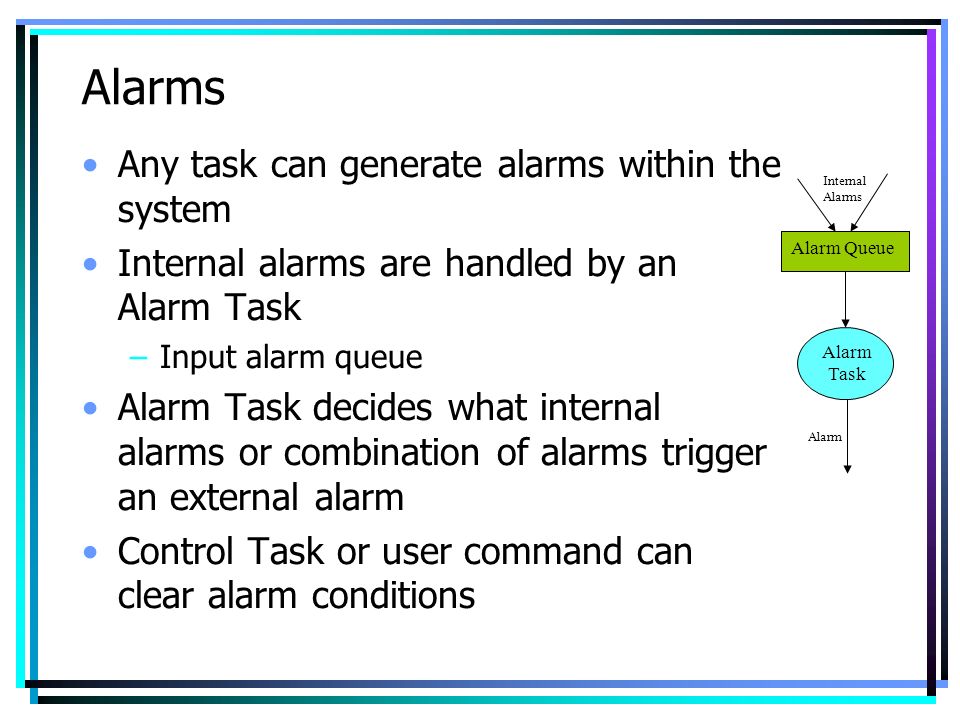 Alarms

• Any task can generate alarms within the system

• Internal alarms are handled by an Alarm Task

– Input alarm queue

• Alarm Task decides what internal alarms or combination of alarms trigger an external alarm

• Control Task or user command can clear alarm conditions

Internal Alarms

Alarm Queue

Alarm Task

Alarm